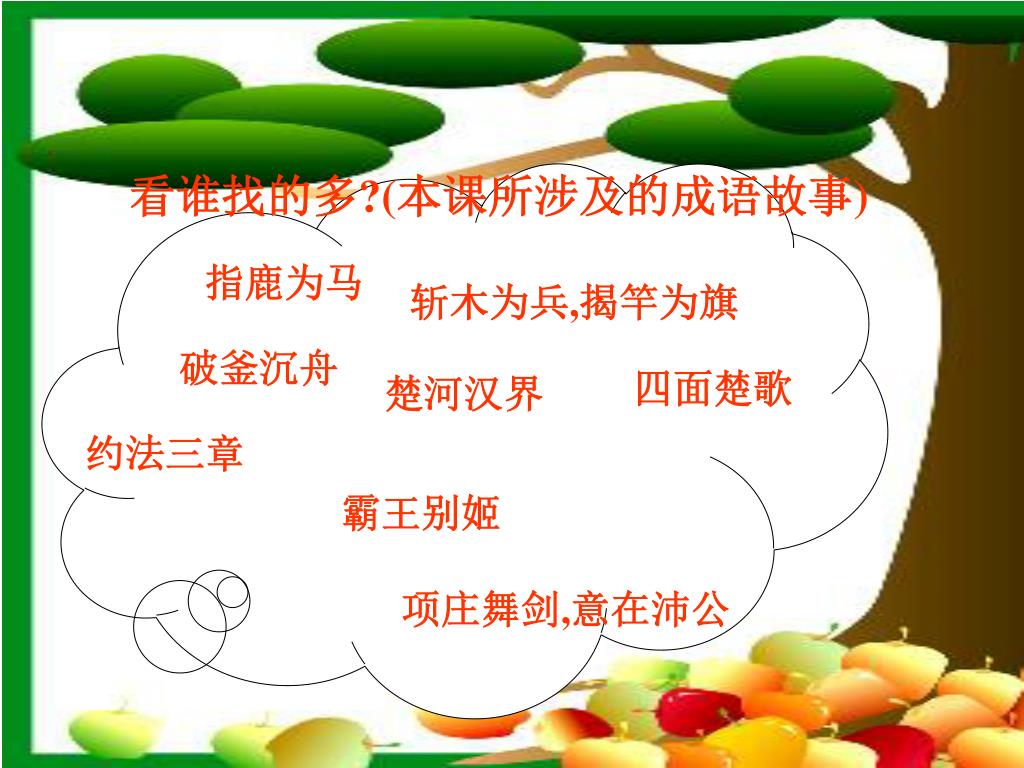 看谁找的多?(本课所涉及的成语故事)

指鹿为马

斩木为兵,揭竿为旗

破釜沉舟

楚河汉界

四面楚歌

约法三章

霸王别姬

项庄舞剑,意在沛公